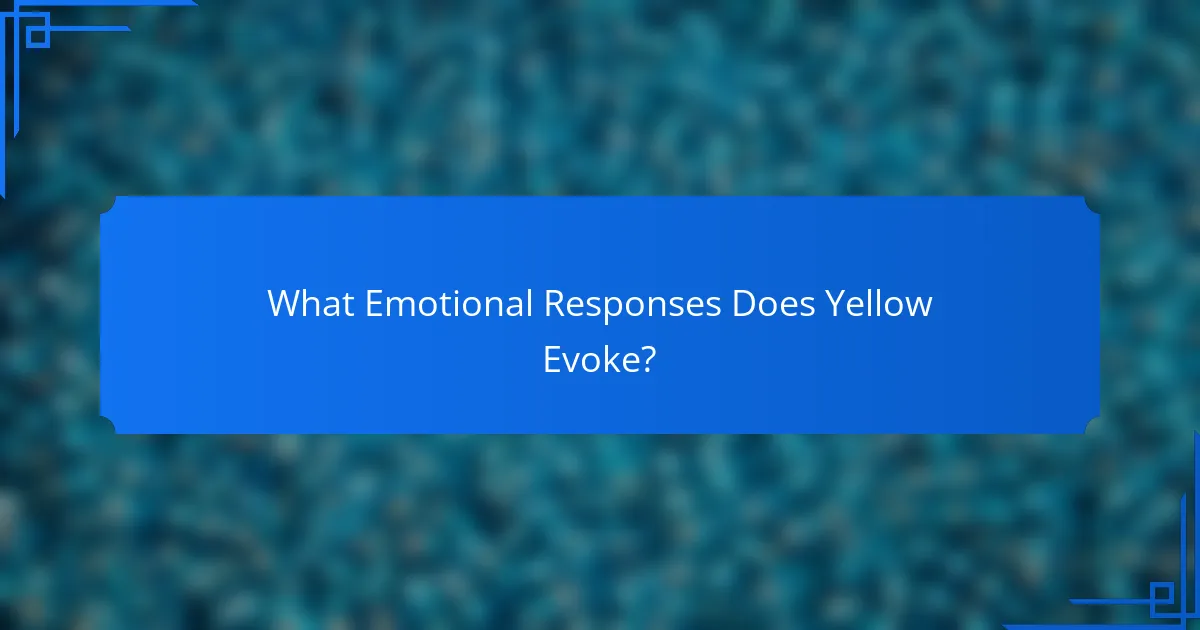 What Emotional Responses Does Yellow Evoke?